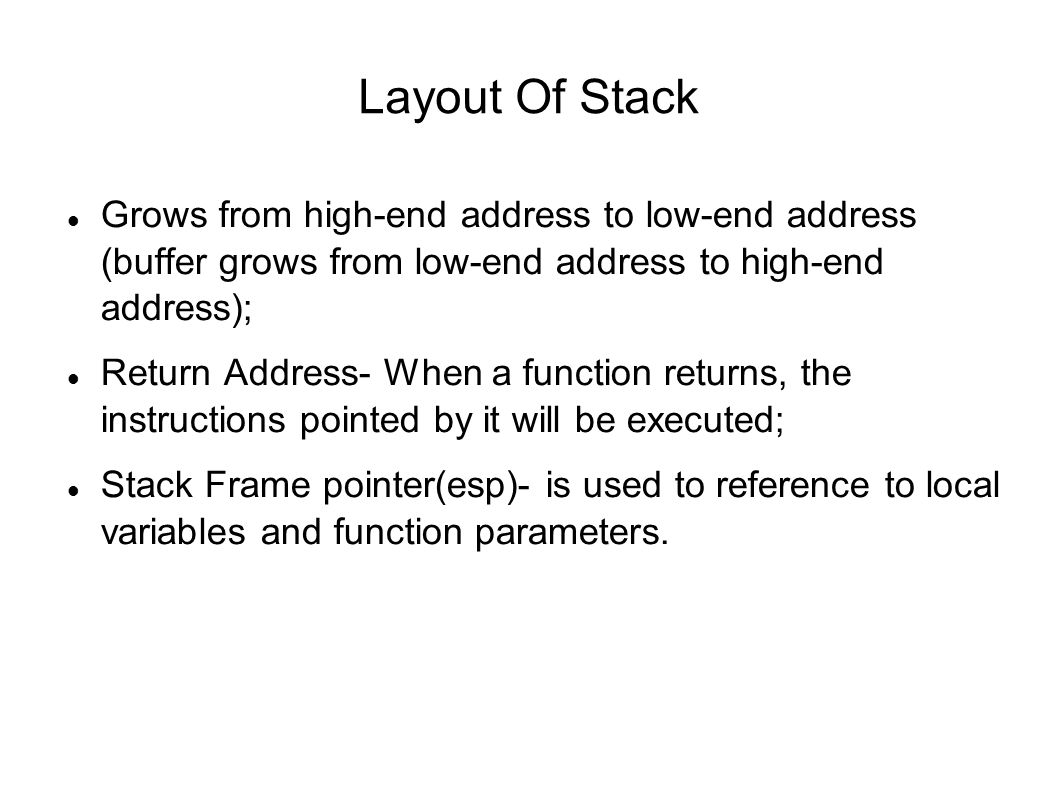 Layout Of Stack

- Grows from high-end address to low-end address (buffer grows from low-end address to high-end address);
- Return Address- When a function returns, the instructions pointed by it will be executed;
- Stack Frame pointer(esp)- is used to reference to local variables and function parameters.